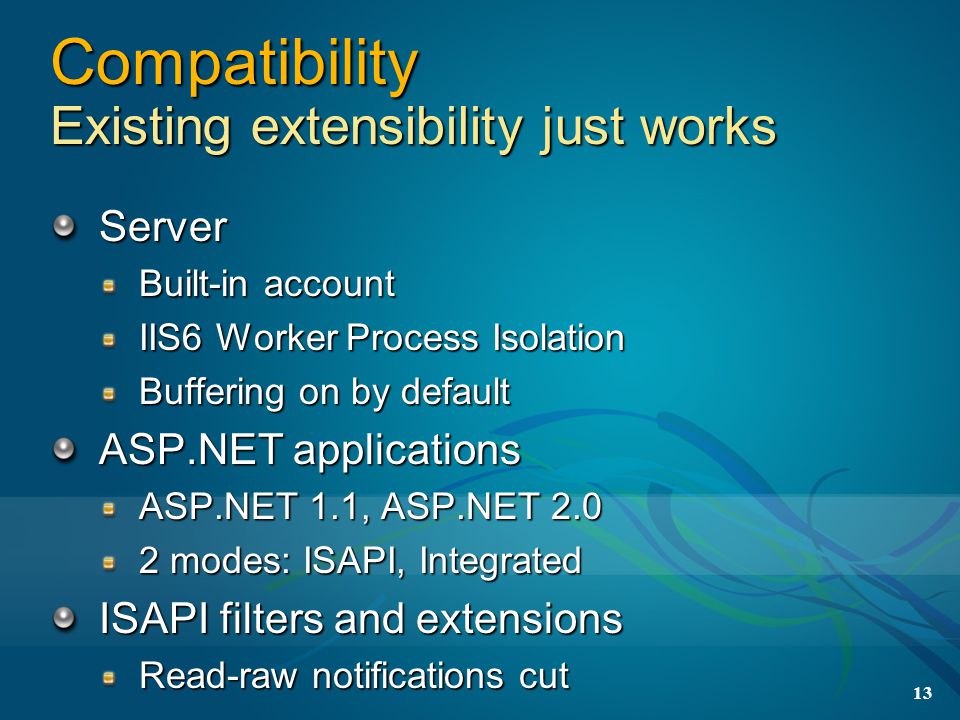 Compatibility
Existing extensibility just works

Server
Built-in account
IIS6 Worker Process Isolation
Buffering on by default
ASP.NET applications
ASP.NET 1.1, ASP.NET 2.0
2 modes: ISAPI, Integrated
ISAPI filters and extensions
Read-raw notifications cut

13